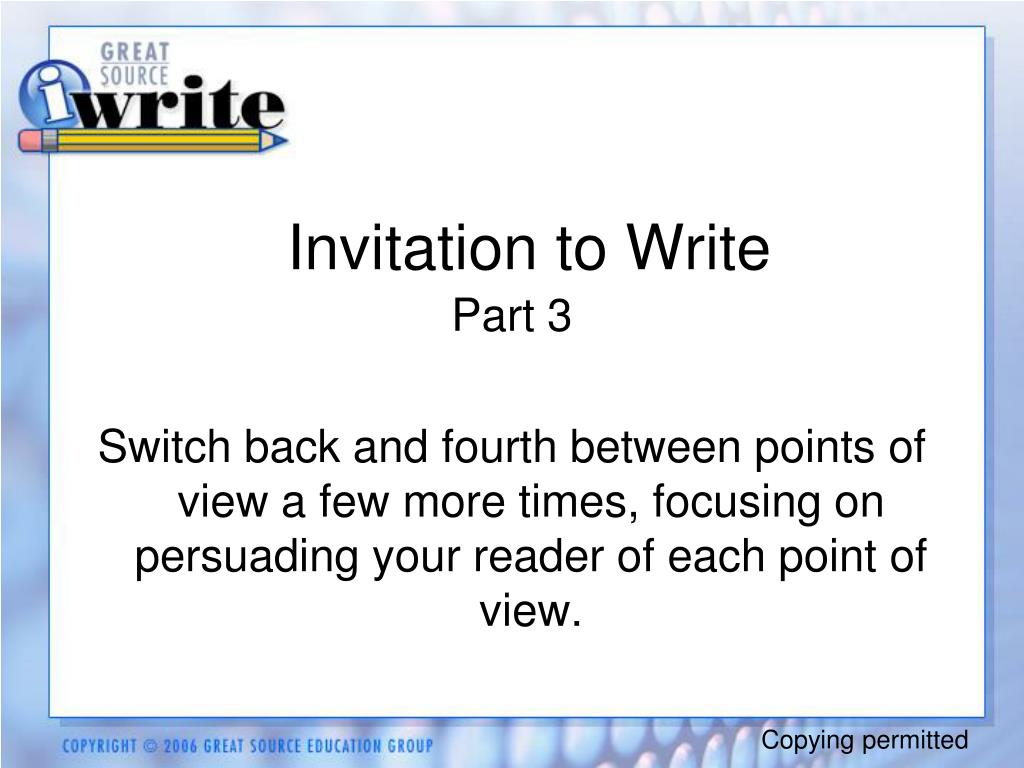 GREAT SOURCE
iwrite

Invitation to Write
Part 3

Switch back and fourth between points of view a few more times, focusing on persuading your reader of each point of view.

COPYRIGHT © 2006 GREAT SOURCE EDUCATION GROUP

Copying permitted